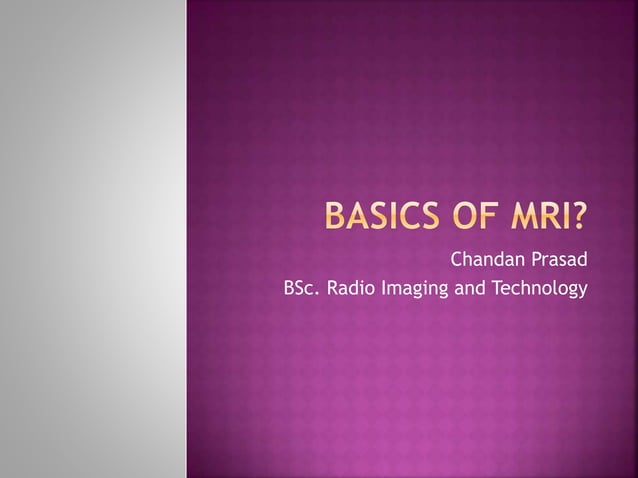 BASICS OF MRI?

Chandan Prasad

BSc. Radio Imaging and Technology